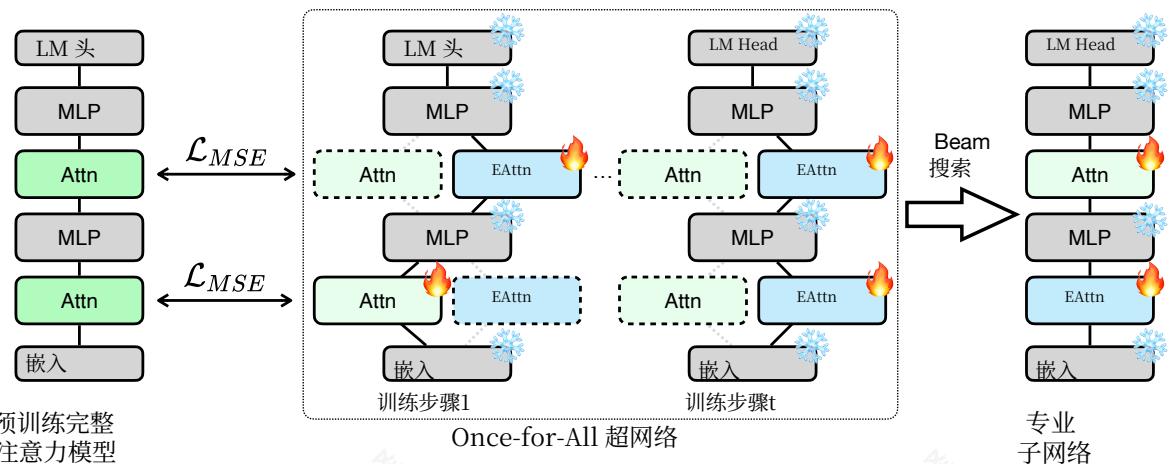 LM 头
MLP
Attn
MLP
Attn
嵌入
预训练完整
注意力模型

$\mathcal{L}_{MSE}$
$\mathcal{L}_{MSE}$

LM 头
MLP
Attn
EAttn
MLP
Attn
EAttn
嵌入
训练步骤1

...

LM Head
MLP
Attn
EAttn
MLP
Attn
EAttn
嵌入
训练步骤t

Once-for-All 超网络

Beam
搜索

LM Head
MLP
Attn
MLP
EAttn
嵌入
专业
子网络